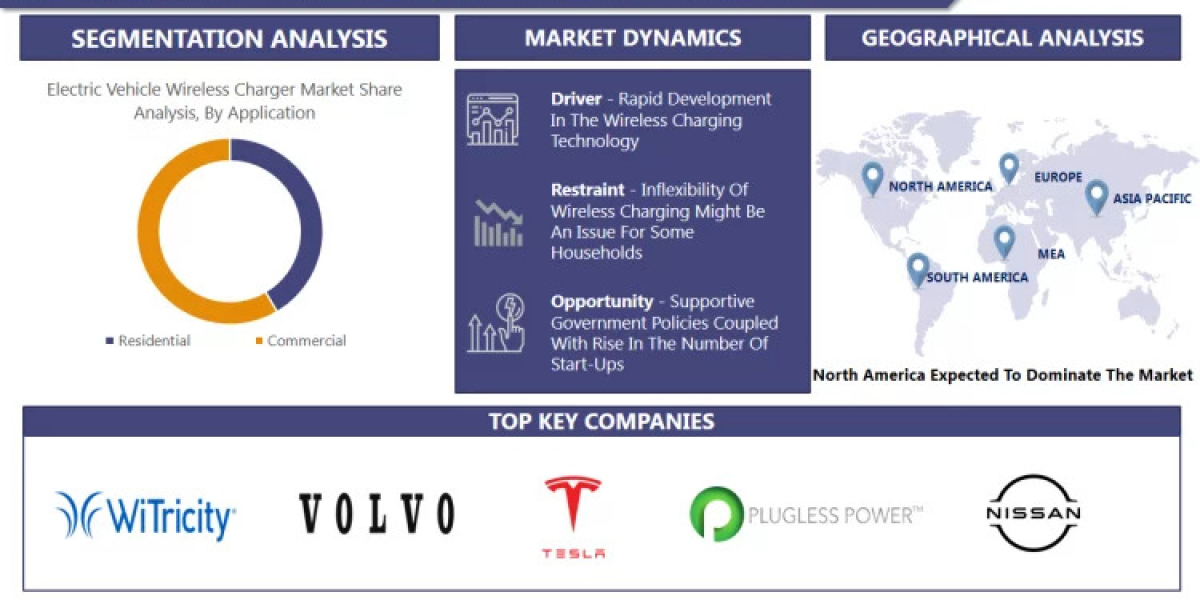 SEGMENTATION ANALYSIS

Electric Vehicle Wireless Charger Market Share Analysis, By Application

Residential Commercial

MARKET DYNAMICS

Driver - Rapid Development In The Wireless Charging Technology

Restraint - Inflexibility Of Wireless Charging Might Be An Issue For Some Households

Opportunity - Supportive Government Policies Coupled With Rise In The Number Of Start-Ups

GEOGRAPHICAL ANALYSIS

NORTH AMERICA

EUROPE

ASIA PACIFIC

MEA

SOUTH AMERICA

North America Expected To Dominate The Market

TOP KEY COMPANIES

WiTricity

VOLVO

TESLA

PLUGLESS POWER™

NISSAN